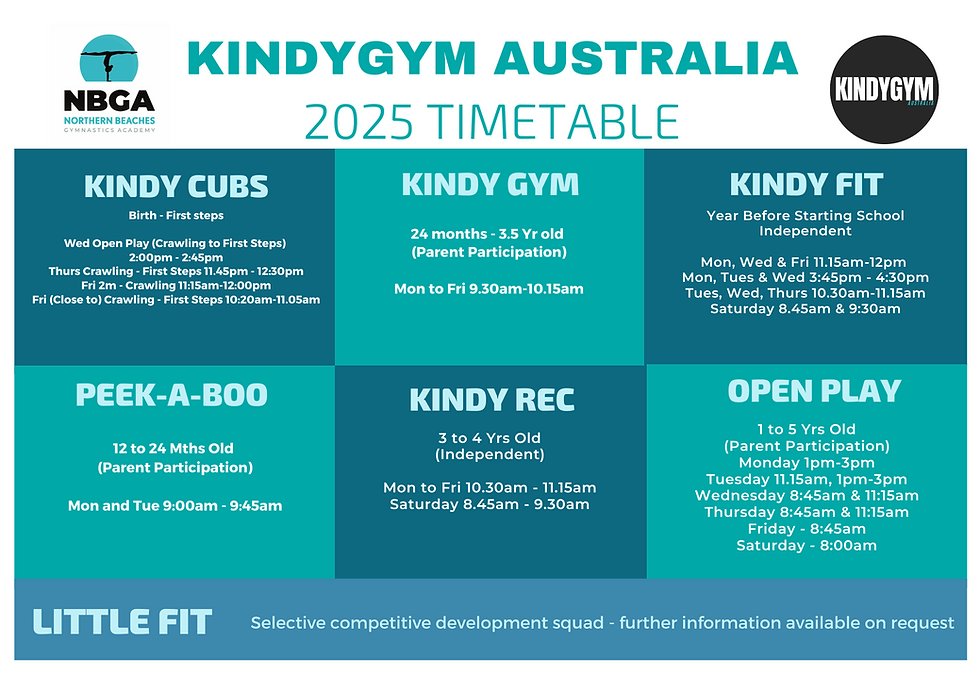 NBGA
NORTHERN BEACHES
GYMNASTICS ACADEMY

KINDYGYM AUSTRALIA
2025 TIMETABLE

KINDYGYM
AUSTRALIA

KINDY CUBS
Birth - First steps

Wed Open Play (Crawling to First Steps)
2:00pm - 2:45pm
Thurs Crawling - First Steps 11.45pm - 12:30pm
Fri 2m - Crawling 11:15am-12:00pm
Fri (Close to) Crawling - First Steps 10:20am-11.05am

KINDY GYM
24 months - 3.5 Yr old
(Parent Participation)

Mon to Fri 9.30am-10.15am

KINDY FIT
Year Before Starting School
Independent

Mon, Wed & Fri 11.15am-12pm
Mon, Tues & Wed 3:45pm - 4:30pm
Tues, Wed, Thurs 10.30am-11.15am
Saturday 8.45am & 9:30am

PEEK-A-BOO
12 to 24 Mths Old
(Parent Participation)

Mon and Tue 9:00am - 9:45am

KINDY REC
3 to 4 Yrs Old
(Independent)

Mon to Fri 10.30am - 11.15am
Saturday 8.45am - 9.30am

OPEN PLAY
1 to 5 Yrs Old
(Parent Participation)
Monday 1pm-3pm
Tuesday 11.15am, 1pm-3pm
Wednesday 8:45am & 11:15am
Thursday 8:45am & 11:15am
Friday - 8:45am
Saturday - 8:00am

LITTLE FIT
Selective competitive development squad - further information available on request